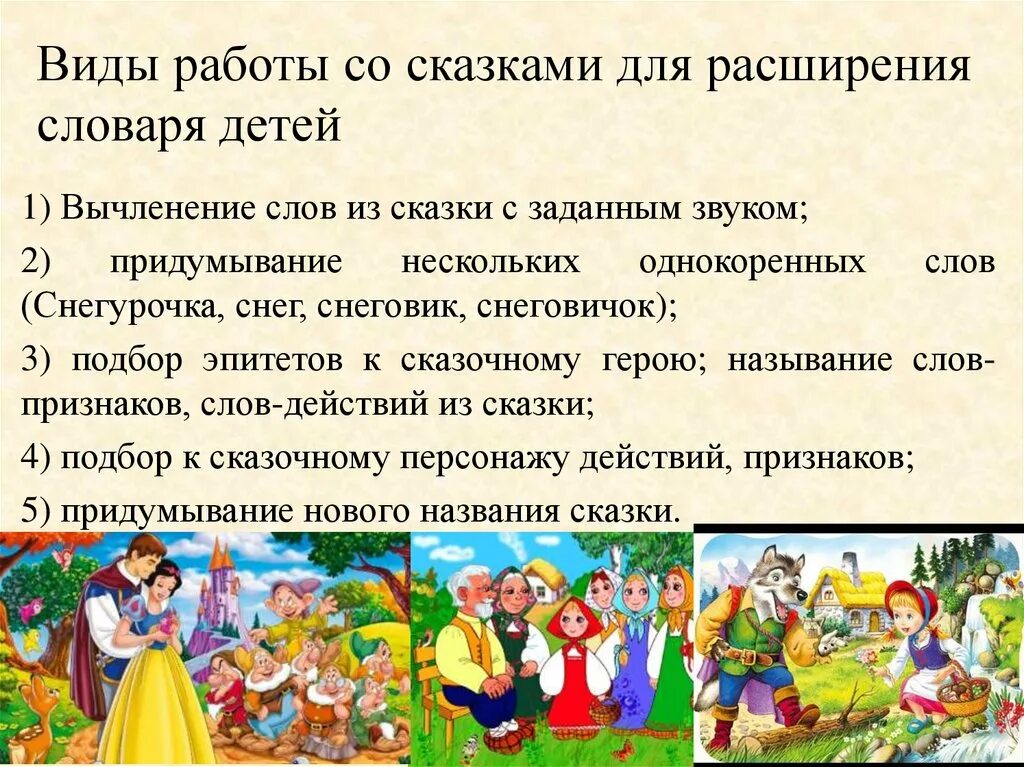 Виды работы со сказками для расширения словаря детей

1) Вычленение слов из сказки с заданным звуком;

2) придумывание нескольких однокоренных слов (Снегурочка, снег, снеговик, снеговичок);

3) подбор эпитетов к сказочному герою; называние слов-признаков, слов-действий из сказки;

4) подбор к сказочному персонажу действий, признаков;

5) придумывание нового названия сказки.